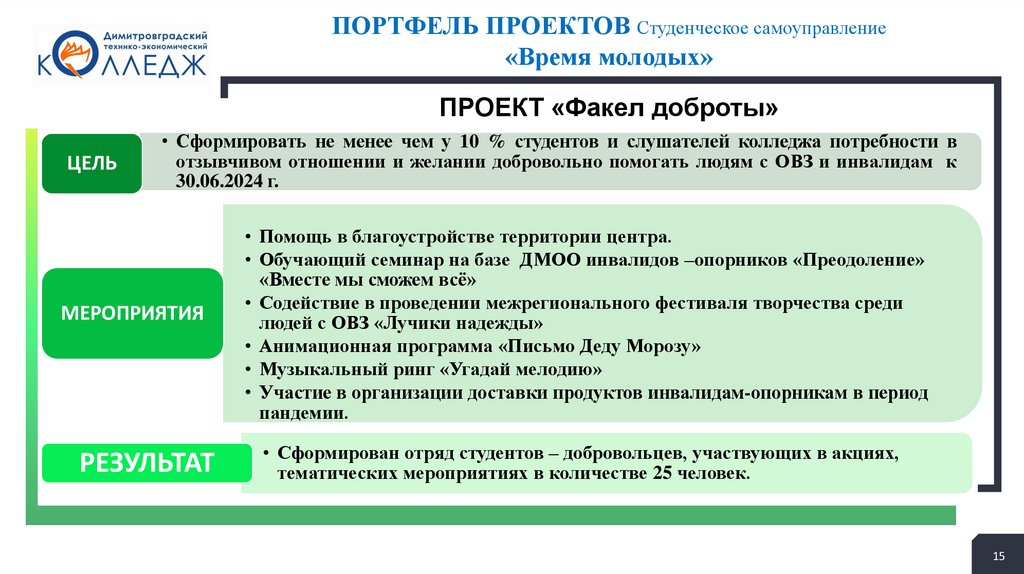 Димитровградский технико-экономический КОЛЛЕДЖ

ПОРТФЕЛЬ ПРОЕКТОВ Студенческое самоуправление «Время молодых»

ПРОЕКТ «Факел доброты»

ЦЕЛЬ

• Сформировать не менее чем у 10 % студентов и слушателей колледжа потребности в отзывчивом отношении и желании добровольно помогать людям с ОВЗ и инвалидам к 30.06.2024 г.

МЕРОПРИЯТИЯ

• Помощь в благоустройстве территории центра.
• Обучающий семинар на базе ДМОО инвалидов –опорников «Преодоление» «Вместе мы сможем всё»
• Содействие в проведении межрегионального фестиваля творчества среди людей с ОВЗ «Лучики надежды»
• Анимационная программа «Письмо Деду Морозу»
• Музыкальный ринг «Угадай мелодию»
• Участие в организации доставки продуктов инвалидам-опорникам в период пандемии.

РЕЗУЛЬТАТ

• Сформирован отряд студентов – добровольцев, участвующих в акциях, тематических мероприятиях в количестве 25 человек.

15